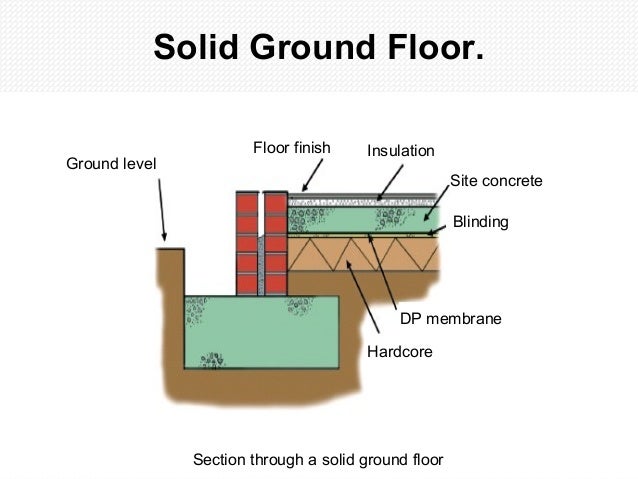 Solid Ground Floor.

Ground level

Floor finish

Insulation

Site concrete

Blinding

DP membrane

Hardcore

Section through a solid ground floor